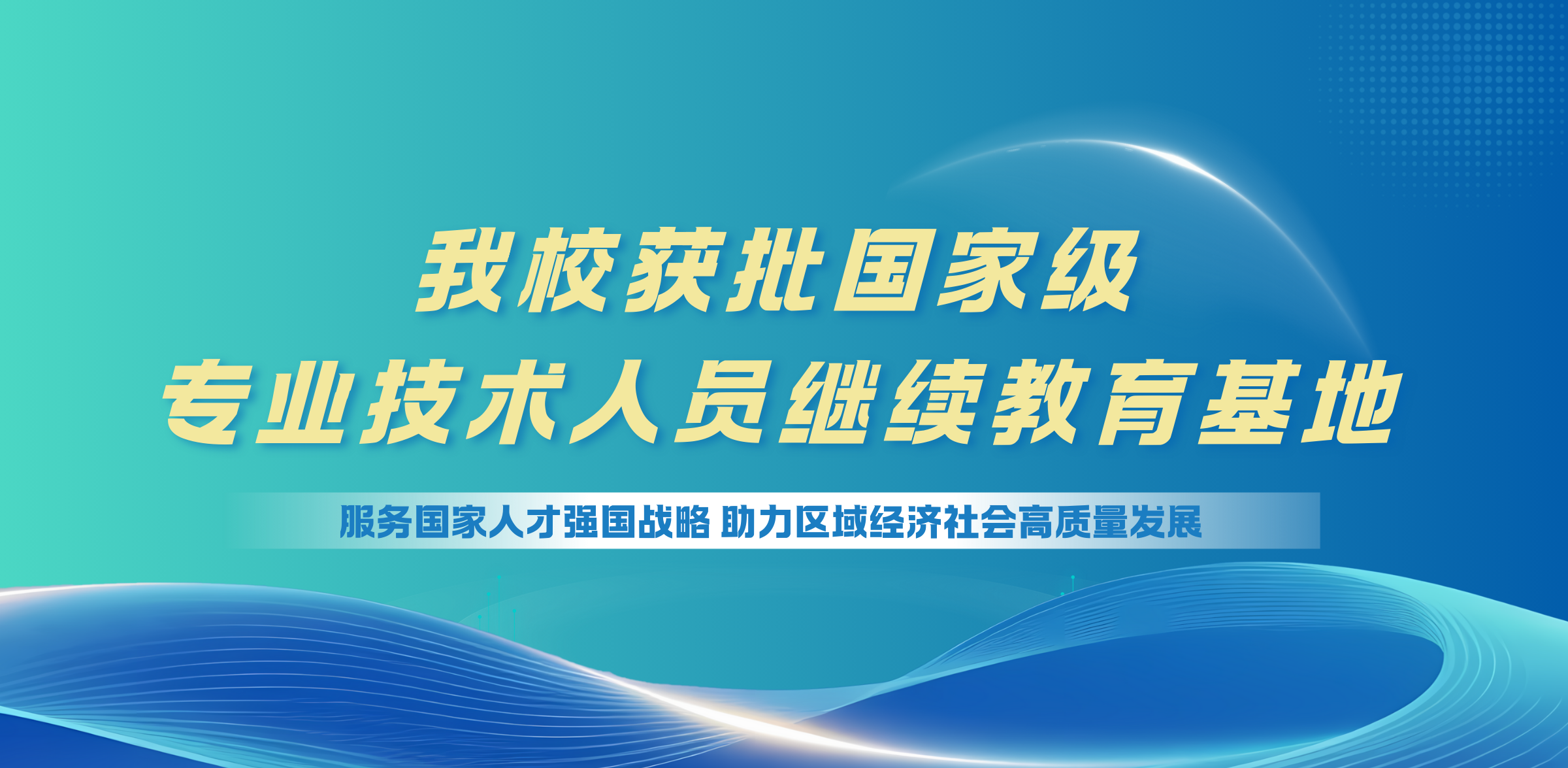 我校获批国家级
专业技术人员继续教育基地

服务国家人才强国战略 助力区域经济社会高质量发展